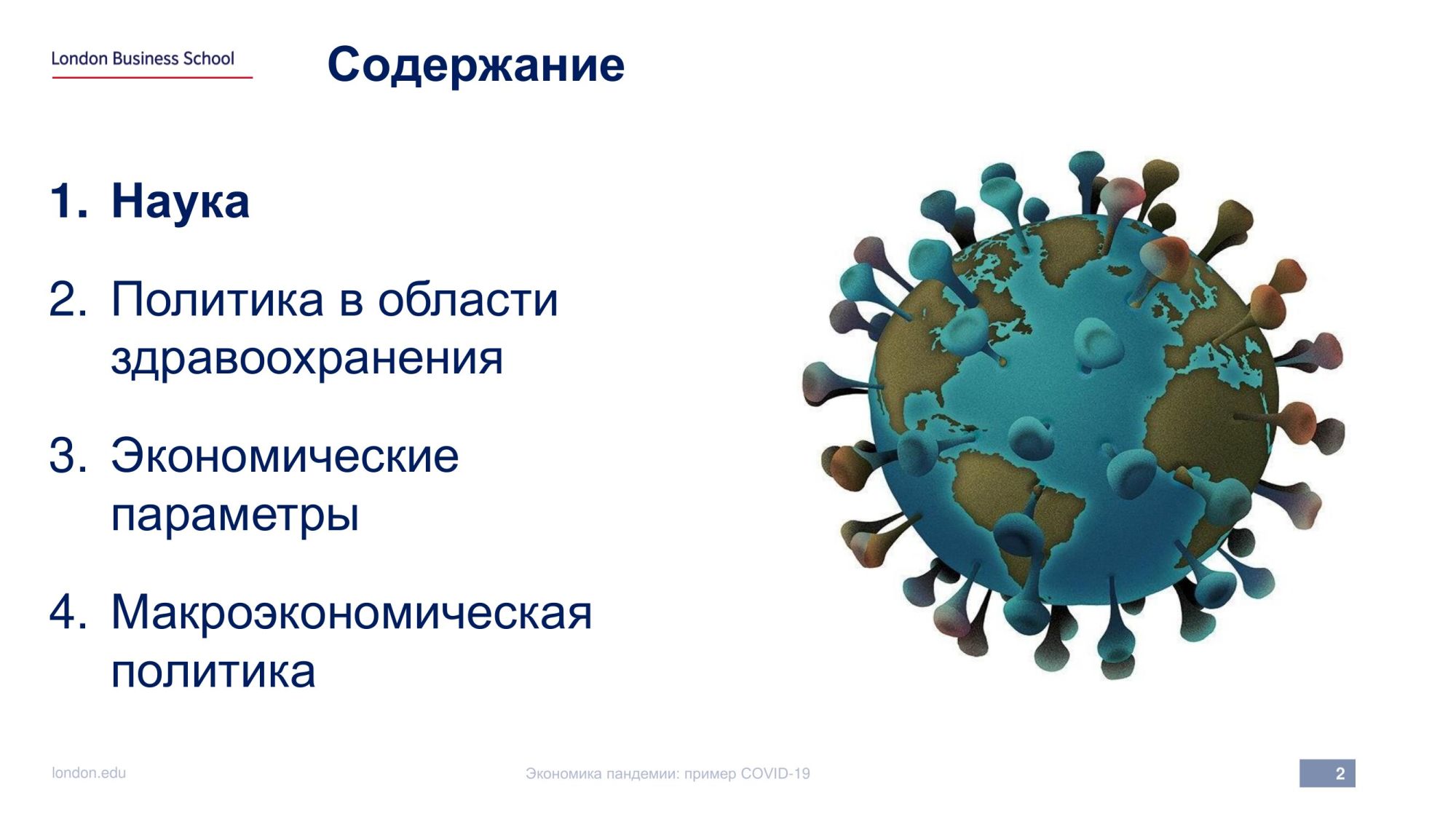 London Business School

Содержание

1. Наука

2. Политика в области здравоохранения

3. Экономические параметры

4. Макроэкономическая политика

london.edu

Экономика пандемии: пример COVID-19

2